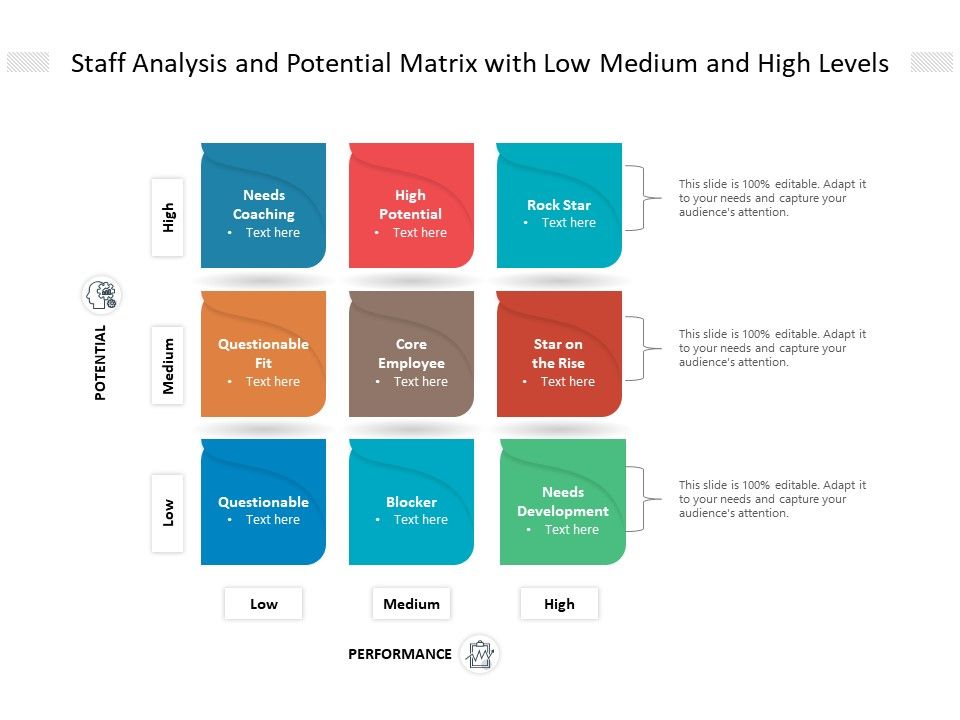 Staff Analysis and Potential Matrix with Low Medium and High Levels

POTENTIAL

High

Needs Coaching
• Text here

High Potential
• Text here

Rock Star
• Text here

This slide is 100% editable. Adapt it to your needs and capture your audience's attention.

Medium

Questionable Fit
• Text here

Core Employee
• Text here

Star on the Rise
• Text here

This slide is 100% editable. Adapt it to your needs and capture your audience's attention.

Low

Questionable
• Text here

Blocker
• Text here

Needs Development
• Text here

This slide is 100% editable. Adapt it to your needs and capture your audience's attention.

Low

Medium

High

PERFORMANCE